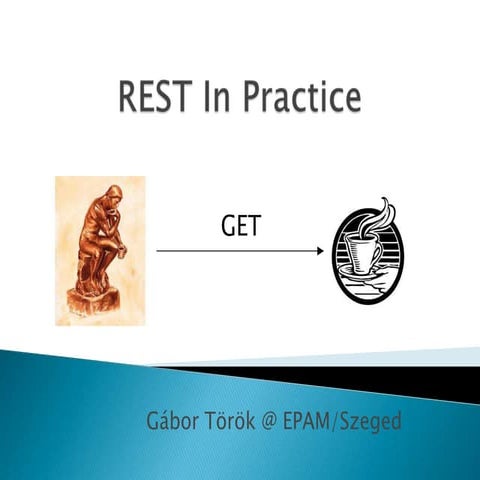 REST In Practice

GET

Gábor Török @ EPAM/Szeged